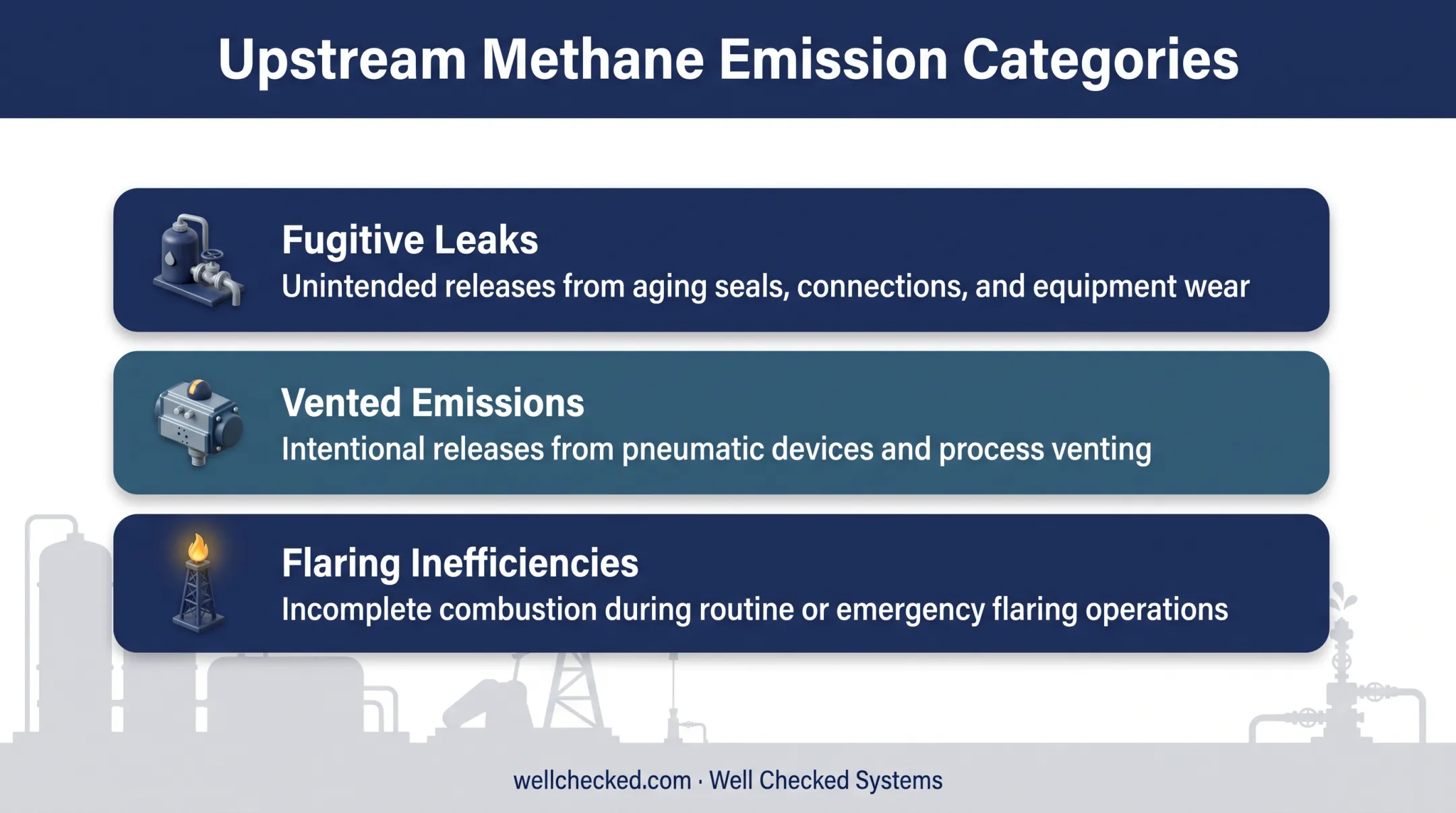 Upstream Methane Emission Categories

Fugitive Leaks
Unintended releases from aging seals, connections, and equipment wear

Vented Emissions
Intentional releases from pneumatic devices and process venting

Flaring Inefficiencies
Incomplete combustion during routine or emergency flaring operations

wellchecked.com · Well Checked Systems